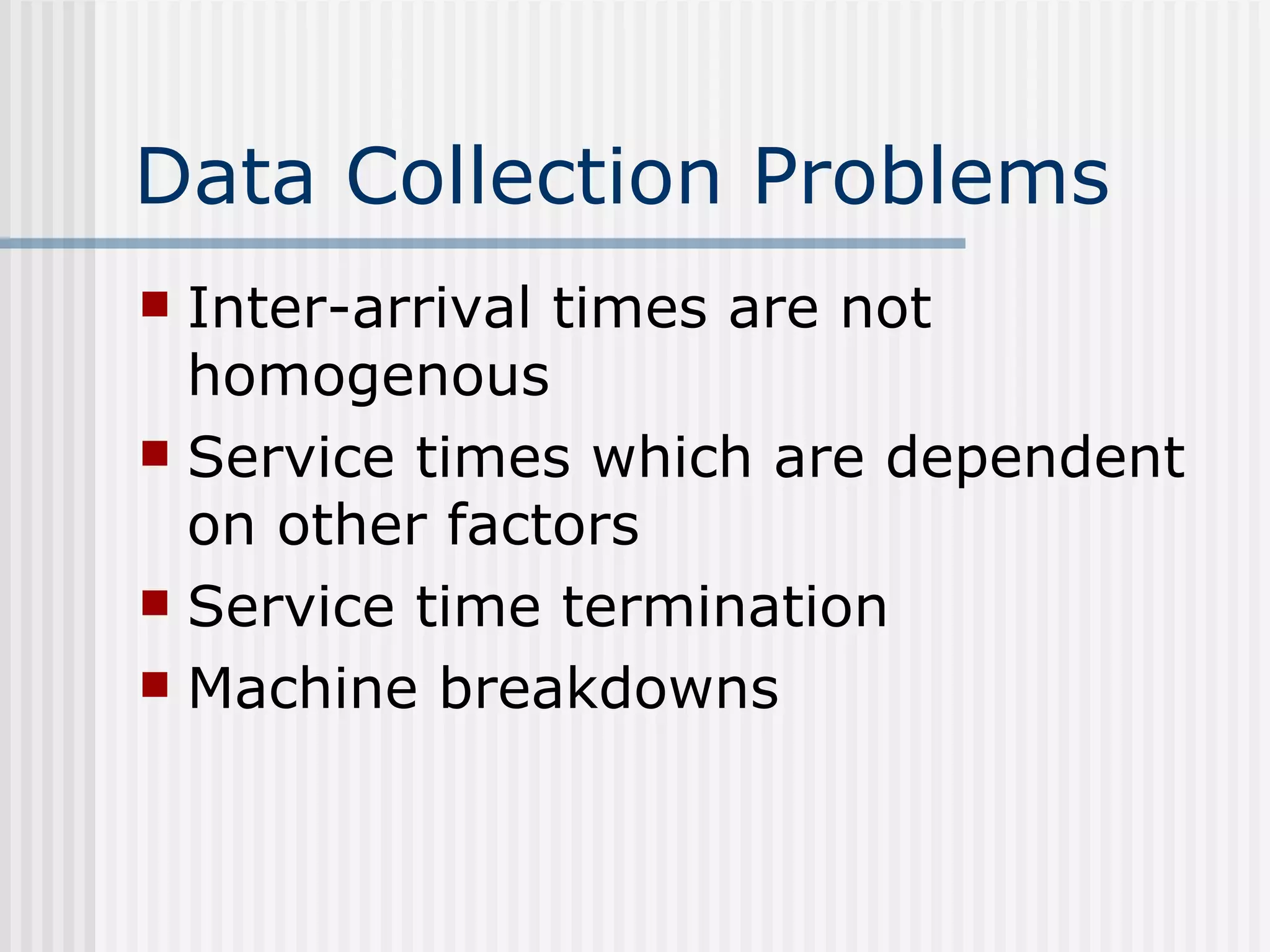 Data Collection Problems

- Inter-arrival times are not homogenous
- Service times which are dependent on other factors
- Service time termination
- Machine breakdowns